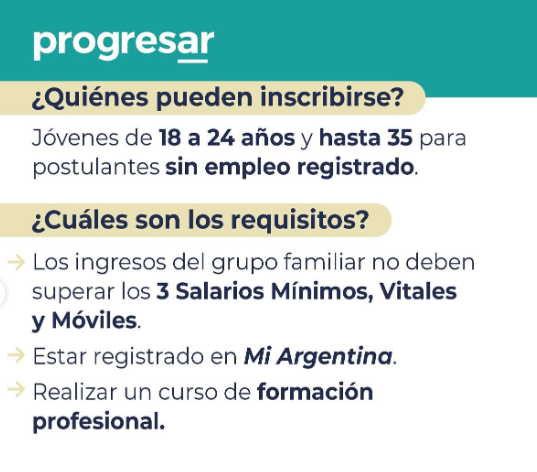 progresar

¿Quiénes pueden inscribirse?

Jóvenes de 18 a 24 años y hasta 35 para postulantes sin empleo registrado.

¿Cuáles son los requisitos?

→ Los ingresos del grupo familiar no deben superar los 3 Salarios Mínimos, Vitales y Móviles.

→ Estar registrado en Mi Argentina.

→ Realizar un curso de formación profesional.